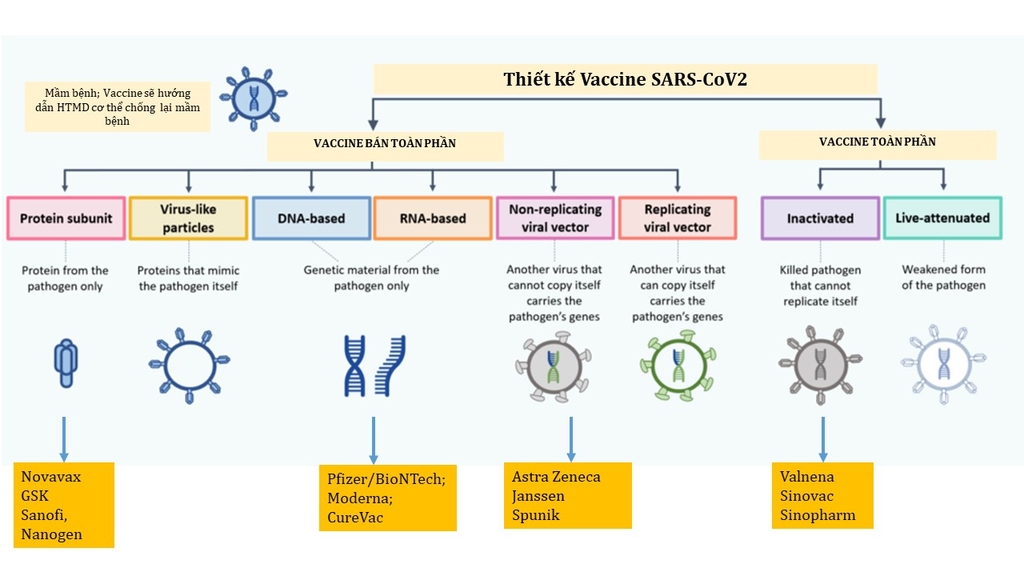 Mầm bệnh; Vaccine sẽ hướng dẫn HTMD cơ thể chống lại mầm bệnh

Thiết kế Vaccine SARS-CoV2

VACCINE BÁN TOÀN PHẦN

VACCINE TOÀN PHẦN

Protein subunit

Protein from the pathogen only

Virus-like particles

Proteins that mimic the pathogen itself

DNA-based

RNA-based

Genetic material from the pathogen only

Non-replicating viral vector

Another virus that cannot copy itself carries the pathogen's genes

Replicating viral vector

Another virus that can copy itself carries the pathogen's genes

Inactivated

Killed pathogen that cannot replicate itself

Live-attenuated

Weakened form of the pathogen

Novavax
GSK
Sanofi,
Nanogen

Pfizer/BioNTech;
Moderna;
CureVac

Astra Zeneca
Janssen
Spunik

Valnena
Sinovac
Sinopharm